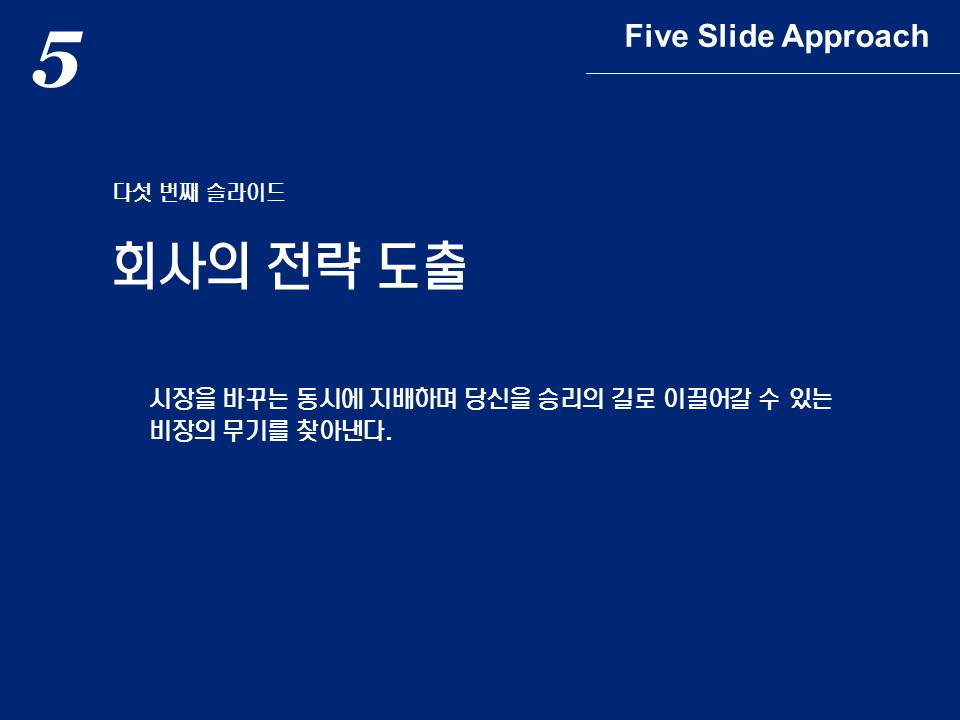 5

Five Slide Approach

다섯 번째 슬라이드

회사의 전략 도출

시장을 바꾸는 동시에 지배하며 당신을 승리의 길로 이끌어갈 수 있는 비장의 무기를 찾아낸다.